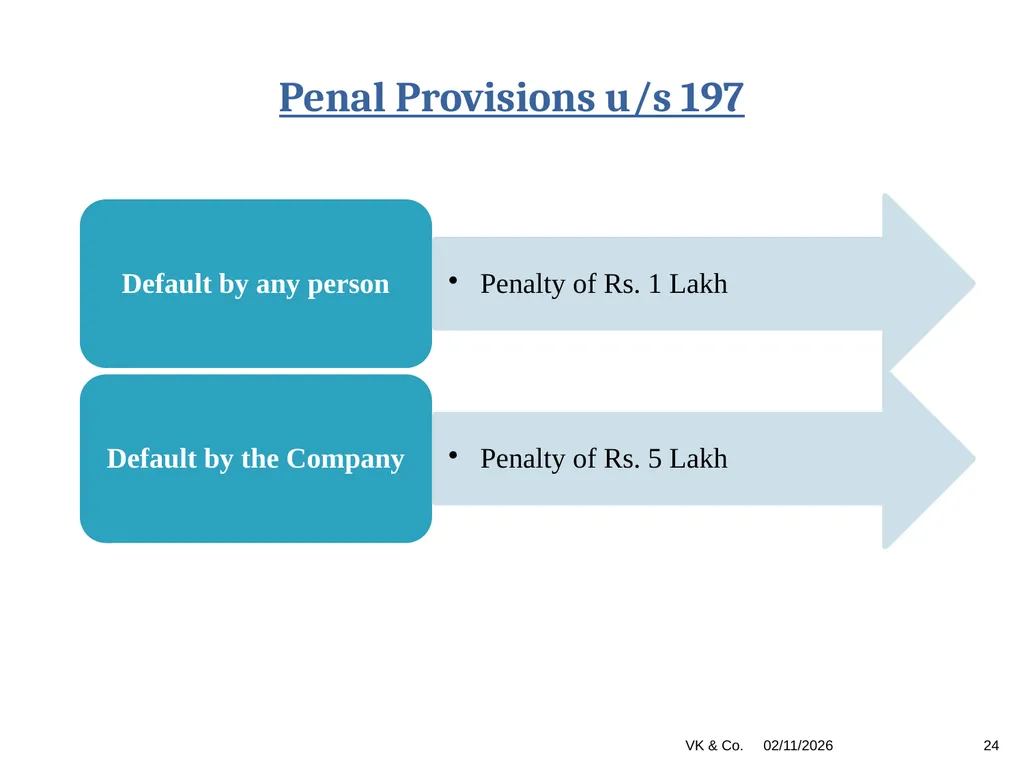 Penal Provisions u/s 197

Default by any person

• Penalty of Rs. 1 Lakh

Default by the Company

• Penalty of Rs. 5 Lakh

VK & Co. 02/11/2026 24